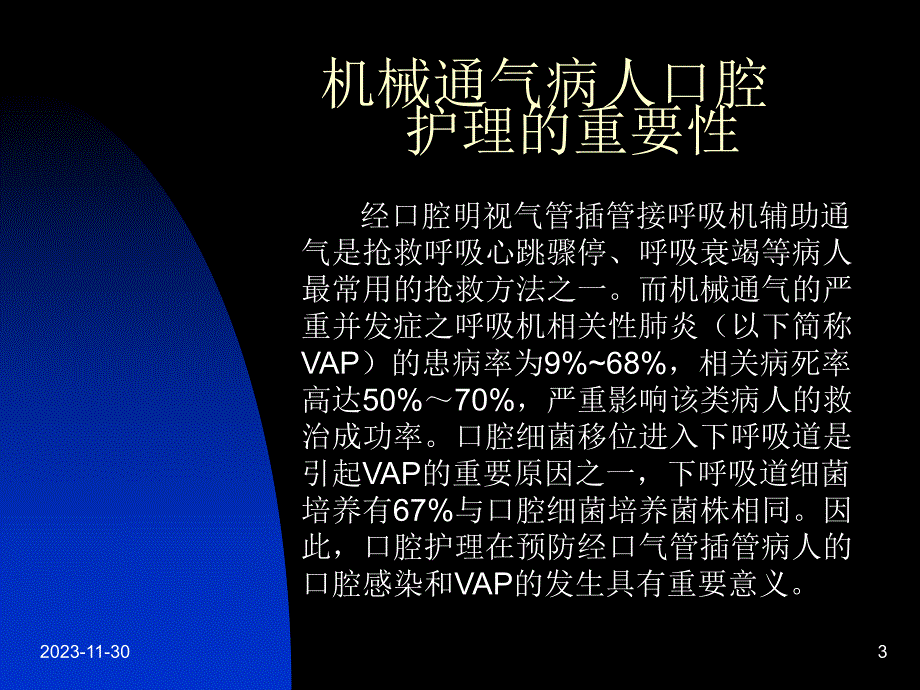 机械通气病人口腔护理的重要性

经口腔明视气管插管接呼吸机辅助通气是抢救呼吸心跳骤停、呼吸衰竭等病人最常用的抢救方法之一。而机械通气的严重并发症之呼吸机相关性肺炎（以下简称VAP）的患病率为9%~68%，相关病死率高达50%～70%，严重影响该类病人的救治成功率。口腔细菌移位进入下呼吸道是引起VAP的重要原因之一，下呼吸道细菌培养有67%与口腔细菌培养菌株相同。因此，口腔护理在预防经口气管插管病人的口腔感染和VAP的发生具有重要意义。

2023-11-30

3